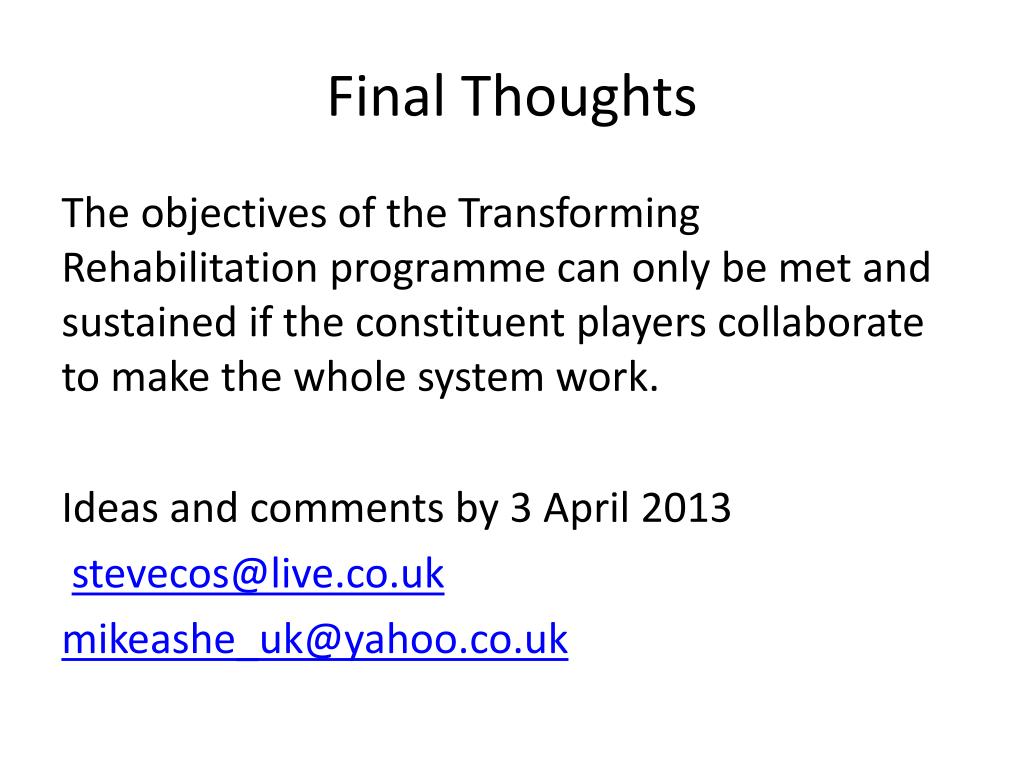 Final Thoughts

The objectives of the Transforming Rehabilitation programme can only be met and sustained if the constituent players collaborate to make the whole system work.

Ideas and comments by 3 April 2013
stevecos@live.co.uk
mikeashe_uk@yahoo.co.uk